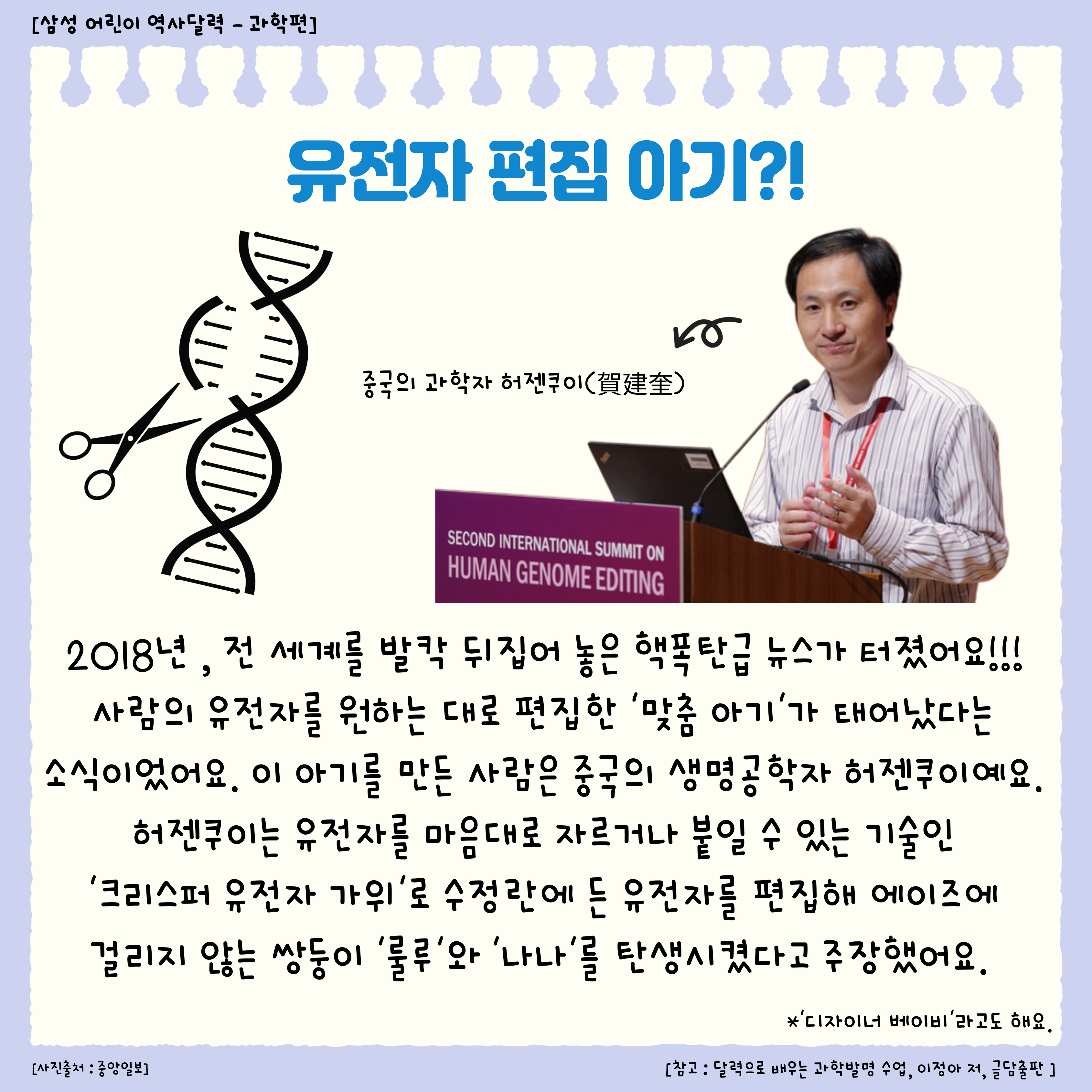 [삼성 어린이 역사달력 - 과학편]

유전자 편집 아기?!

중국의 과학자 허젠쿠이(賀建奎)

SECOND INTERNATIONAL SUMMIT ON HUMAN GENOME EDITING

2018년, 전 세계를 발칵 뒤집어 놓은 핵폭탄급 뉴스가 터졌어요!!! 사람의 유전자를 원하는 대로 편집한 '맞춤 아기'가 태어났다는 소식이었어요. 이 아기를 만든 사람은 중국의 생명공학자 허젠쿠이예요. 허젠쿠이는 유전자를 마음대로 자르거나 붙일 수 있는 기술인 '크리스퍼 유전자 가위'로 수정란에 든 유전자를 편집해 에이즈에 걸리지 않는 쌍둥이 '룰루'와 '나나'를 탄생시켰다고 주장했어요.

*'디자이너 베이비'라고도 해요.

[사진출처 : 중앙일보]

[참고 : 달력으로 배우는 과학발명 수업, 이정아 저, 글담출판 ]